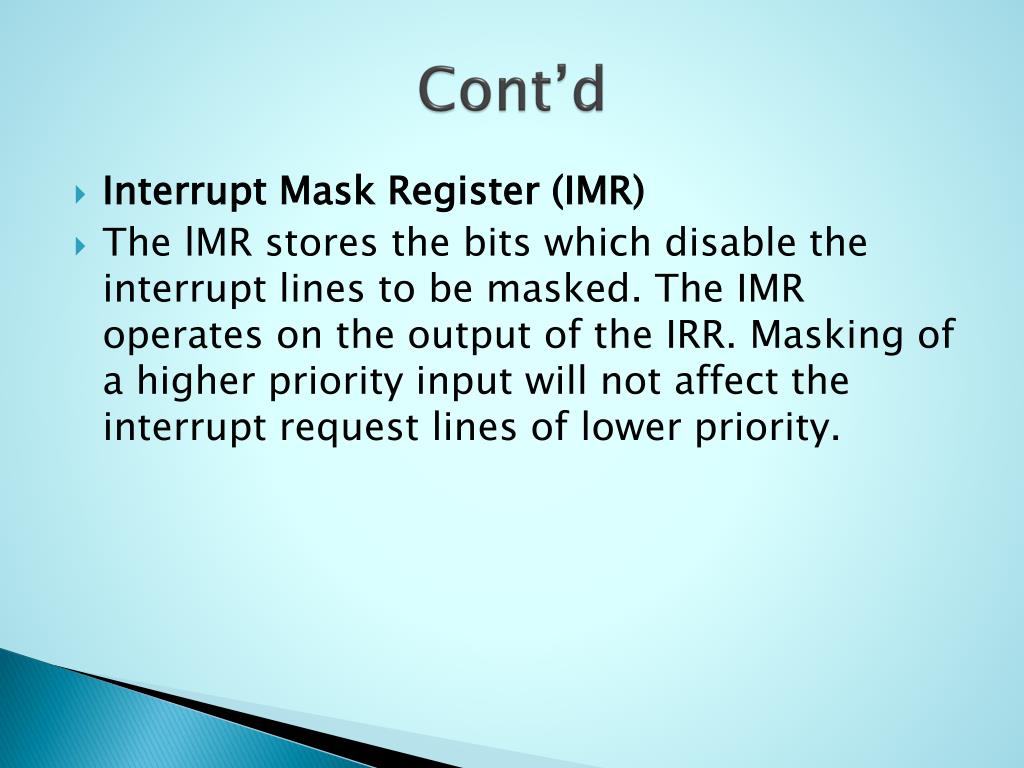 Cont’d

Interrupt Mask Register (IMR)

The lMR stores the bits which disable the interrupt lines to be masked. The IMR operates on the output of the IRR. Masking of a higher priority input will not affect the interrupt request lines of lower priority.